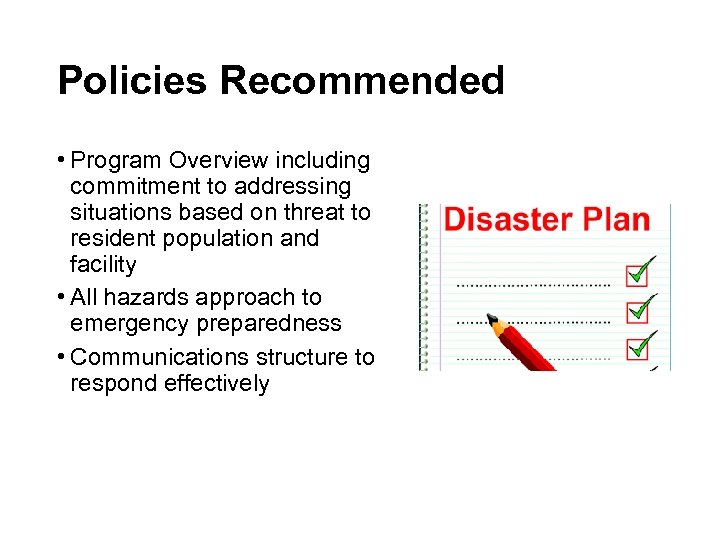 Policies Recommended

• Program Overview including commitment to addressing situations based on threat to resident population and facility

• All hazards approach to emergency preparedness

• Communications structure to respond effectively

Disaster Plan